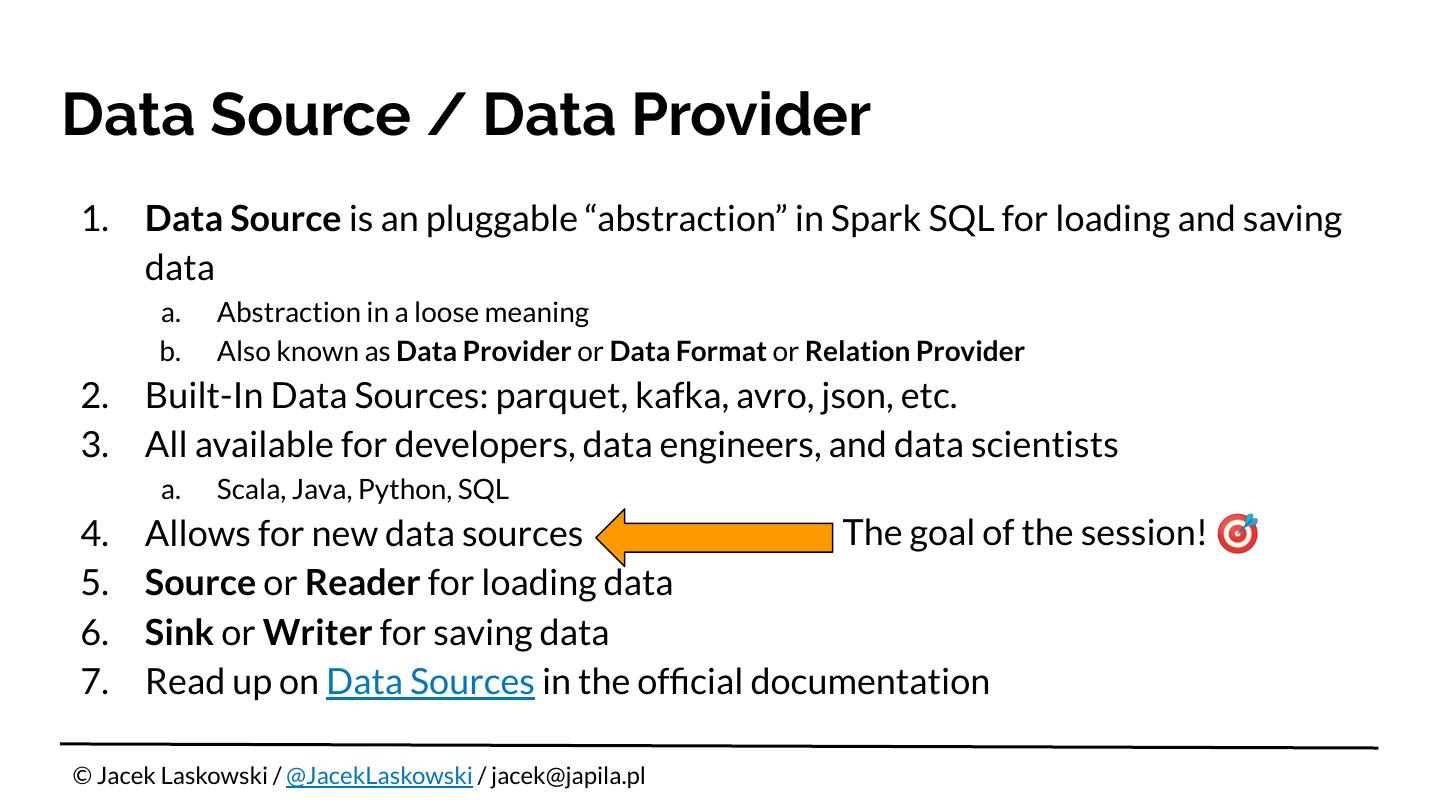 Data Source / Data Provider

1. Data Source is an pluggable “abstraction” in Spark SQL for loading and saving data
a. Abstraction in a loose meaning
b. Also known as Data Provider or Data Format or Relation Provider
2. Built-In Data Sources: parquet, kafka, avro, json, etc.
3. All available for developers, data engineers, and data scientists
a. Scala, Java, Python, SQL
4. Allows for new data sources

The goal of the session! 🎯

5. Source or Reader for loading data
6. Sink or Writer for saving data
7. Read up on Data Sources in the official documentation

© Jacek Laskowski / @JacekLaskowski / jacek@japila.pl